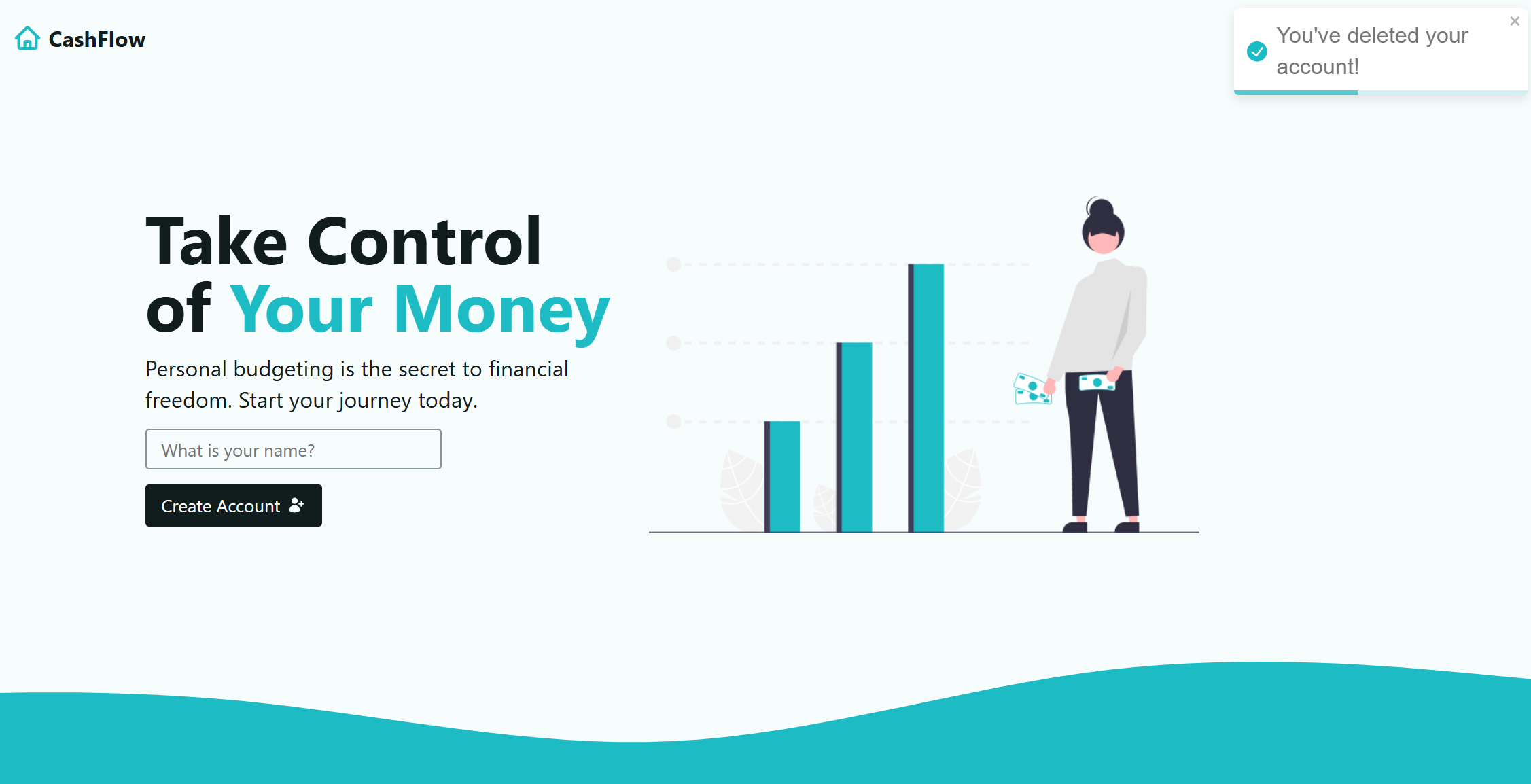 CashFlow

You've deleted your account!

×

Take Control of Your Money

Personal budgeting is the secret to financial freedom. Start your journey today.

What is your name?

Create Account